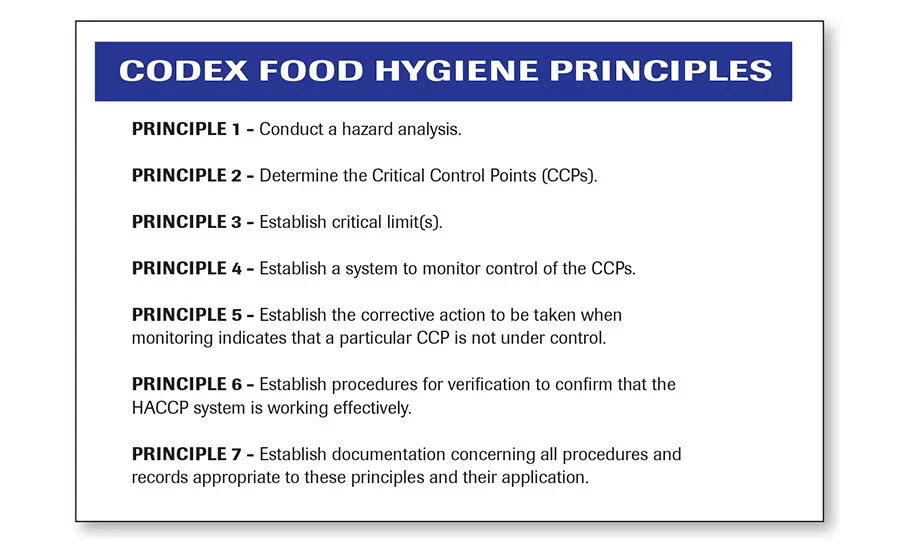 CODEX FOOD HYGIENE PRINCIPLES

PRINCIPLE 1 – Conduct a hazard analysis.

PRINCIPLE 2 – Determine the Critical Control Points (CCPs).

PRINCIPLE 3 – Establish critical limit(s).

PRINCIPLE 4 – Establish a system to monitor control of the CCPs.

PRINCIPLE 5 – Establish the corrective action to be taken when monitoring indicates that a particular CCP is not under control.

PRINCIPLE 6 – Establish procedures for verification to confirm that the HACCP system is working effectively.

PRINCIPLE 7 – Establish documentation concerning all procedures and records appropriate to these principles and their application.